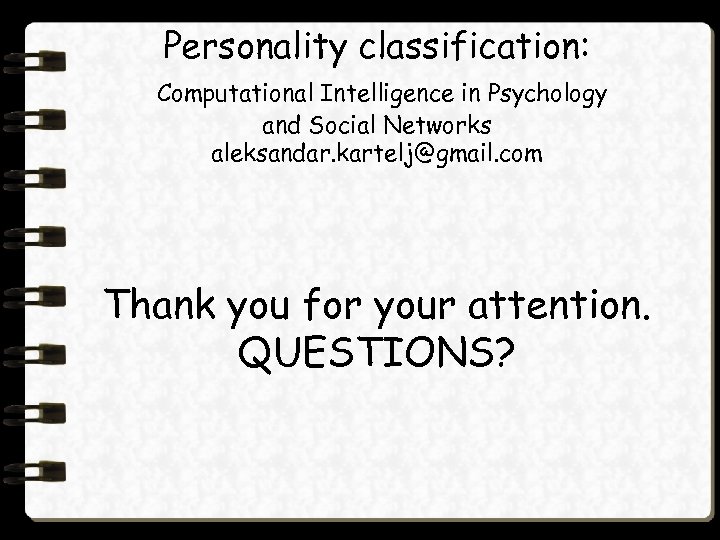 Personality classification:

Computational Intelligence in Psychology and Social Networks
aleksandar.kartelj@gmail.com

Thank you for your attention.
QUESTIONS?